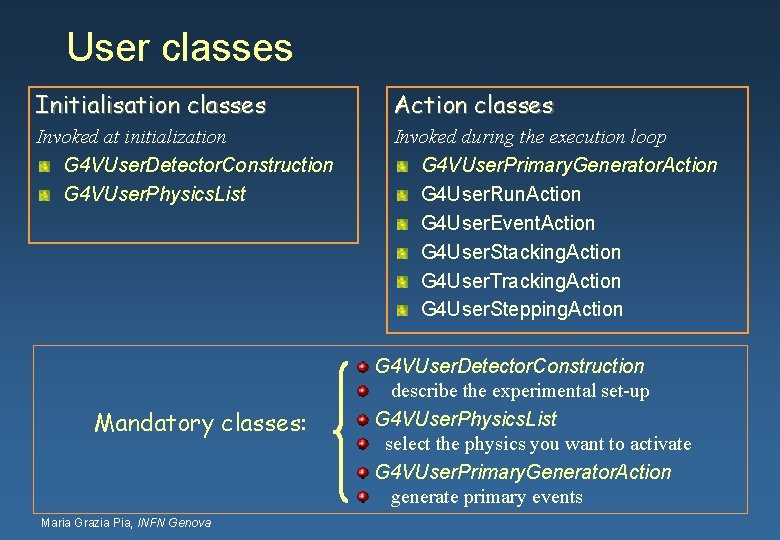 User classes

Initialisation classes

Invoked at initialization

G4VUserDetectorConstruction

G4VUserPhysicsList

Action classes

Invoked during the execution loop

G4VUserPrimaryGeneratorAction

G4UserRunAction

G4UserEventAction

G4UserStackingAction

G4UserTrackingAction

G4UserSteppingAction

Mandatory classes:

G4VUserDetectorConstruction

describe the experimental set-up

G4VUserPhysicsList

select the physics you want to activate

G4VUserPrimaryGeneratorAction

generate primary events

Maria Grazia Pia, INFN Genova